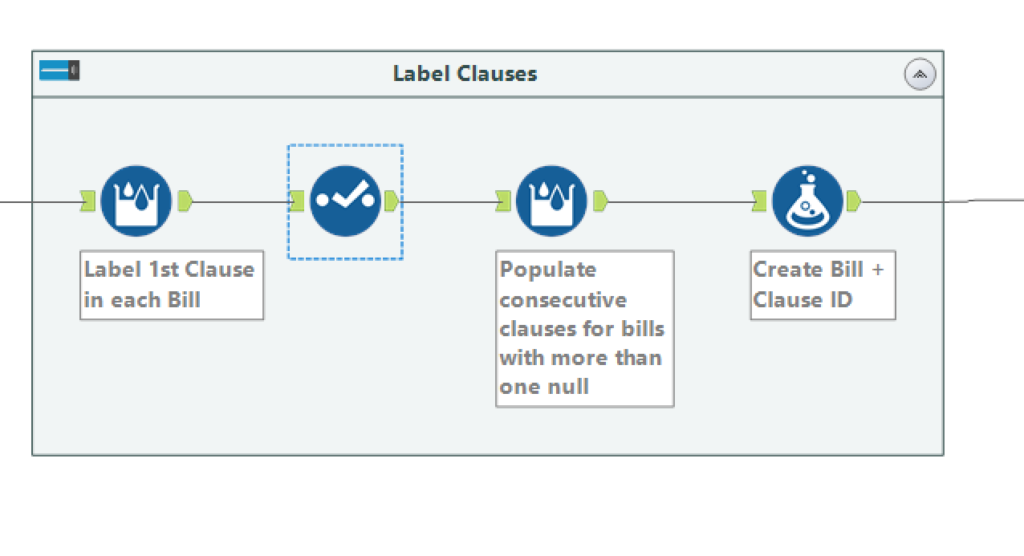 Label Clauses

Label 1st Clause in each Bill

Populate consecutive clauses for bills with more than one null

Create Bill + Clause ID